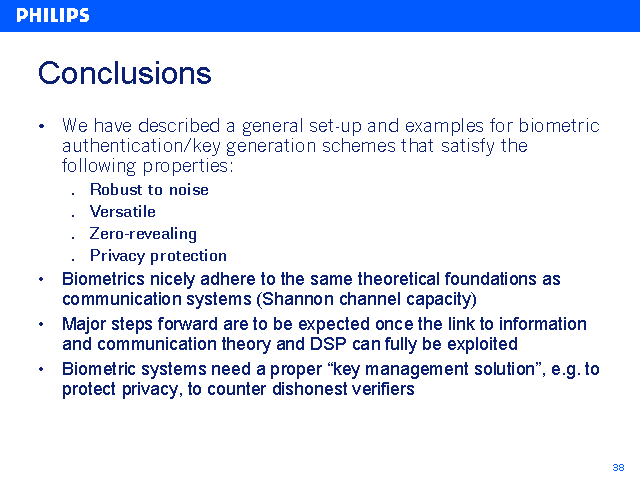 PHILIPS

Conclusions

• We have described a general set-up and examples for biometric authentication/key generation schemes that satisfy the following properties:

. Robust to noise
. Versatile
. Zero-revealing
. Privacy protection

• Biometrics nicely adhere to the same theoretical foundations as communication systems (Shannon channel capacity)

• Major steps forward are to be expected once the link to information and communication theory and DSP can fully be exploited

• Biometric systems need a proper “key management solution”, e.g. to protect privacy, to counter dishonest verifiers

38